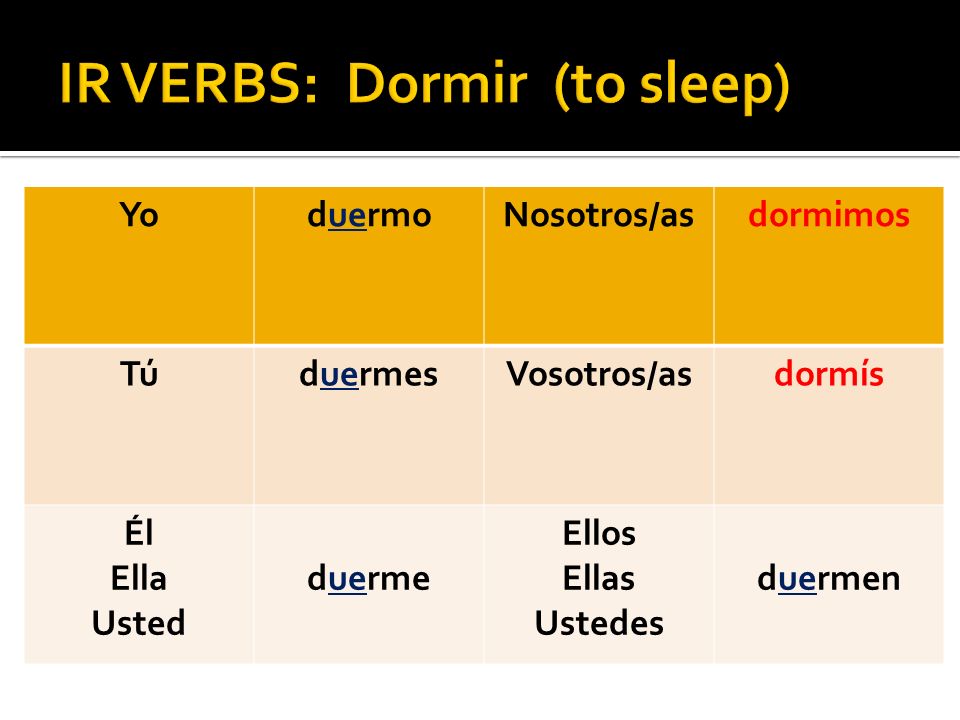 IR VERBS: Dormir (to sleep)

| Yo | duermo | Nosotros/as | dormimos |
|---|---|---|---|
| Tú | duermes | Vosotros/as | dormís |
| Él Ella Usted | duerme | Ellos Ellas Ustedes | duermen |